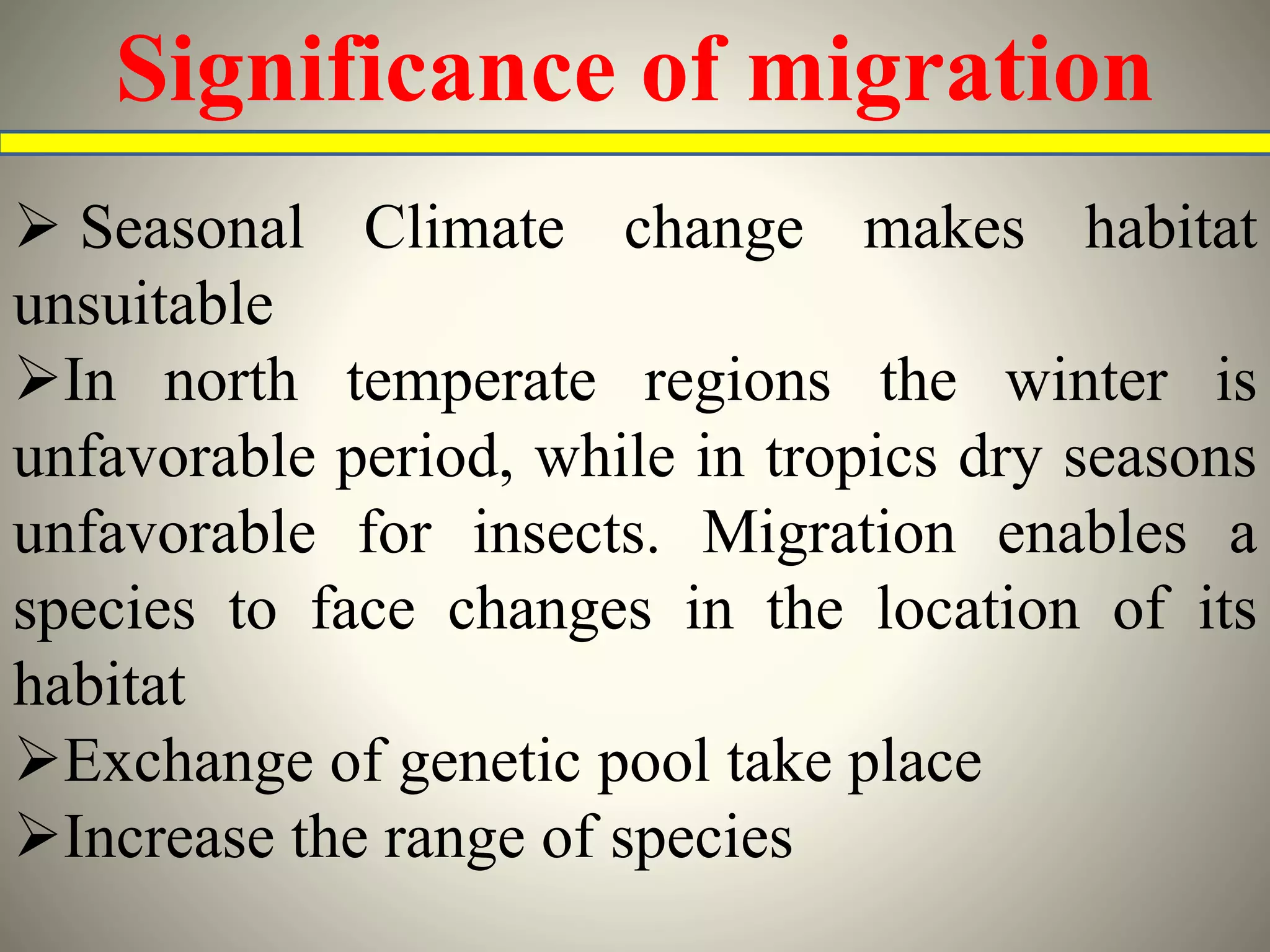 Significance of migration

➢ Seasonal Climate change makes habitat unsuitable

➢In north temperate regions the winter is unfavorable period, while in tropics dry seasons unfavorable for insects. Migration enables a species to face changes in the location of its habitat

➢Exchange of genetic pool take place

➢Increase the range of species